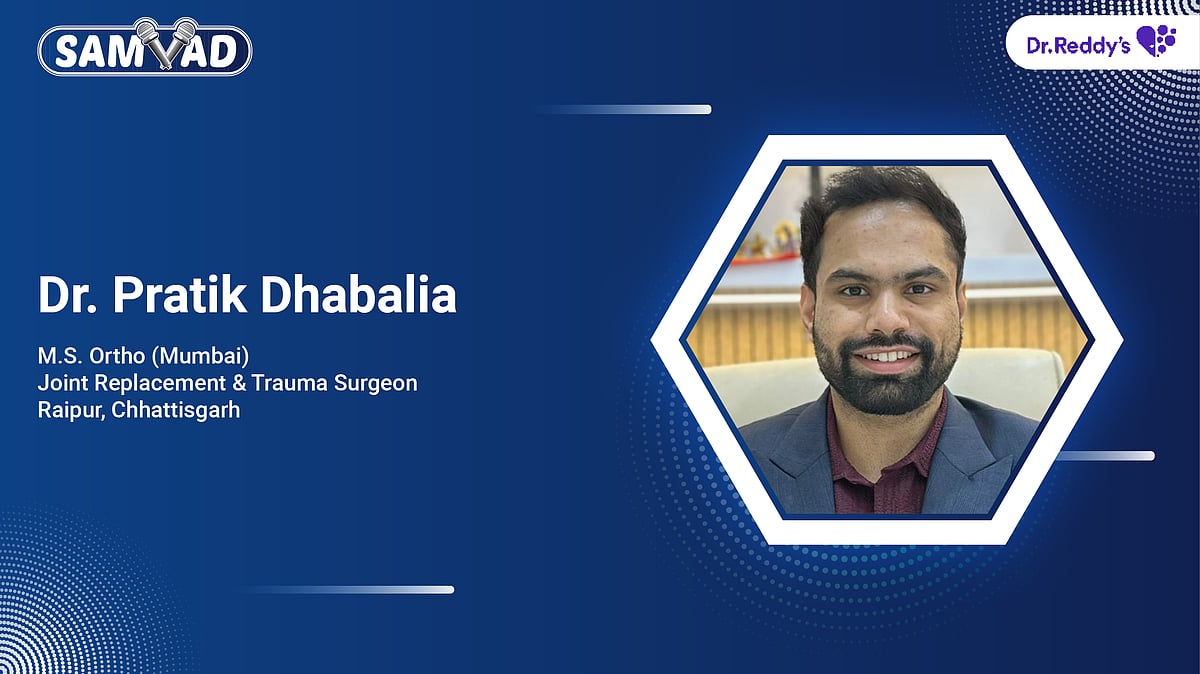 SAMVAD

Dr.Reddy's

Dr. Pratik Dhabalia

M.S. Ortho (Mumbai)
Joint Replacement & Trauma Surgeon
Raipur, Chhattisgarh